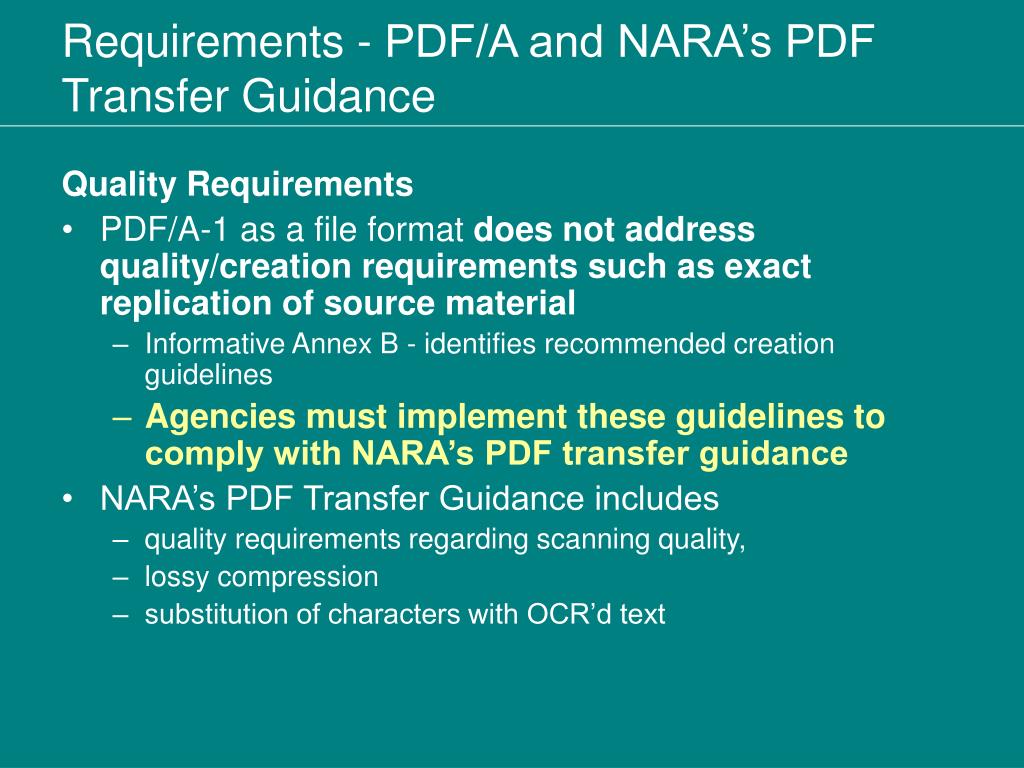 Requirements - PDF/A and NARA’s PDF Transfer Guidance

Quality Requirements

• PDF/A-1 as a file format does not address quality/creation requirements such as exact replication of source material
– Informative Annex B - identifies recommended creation guidelines
– Agencies must implement these guidelines to comply with NARA’s PDF transfer guidance
• NARA’s PDF Transfer Guidance includes
– quality requirements regarding scanning quality,
– lossy compression
– substitution of characters with OCR’d text